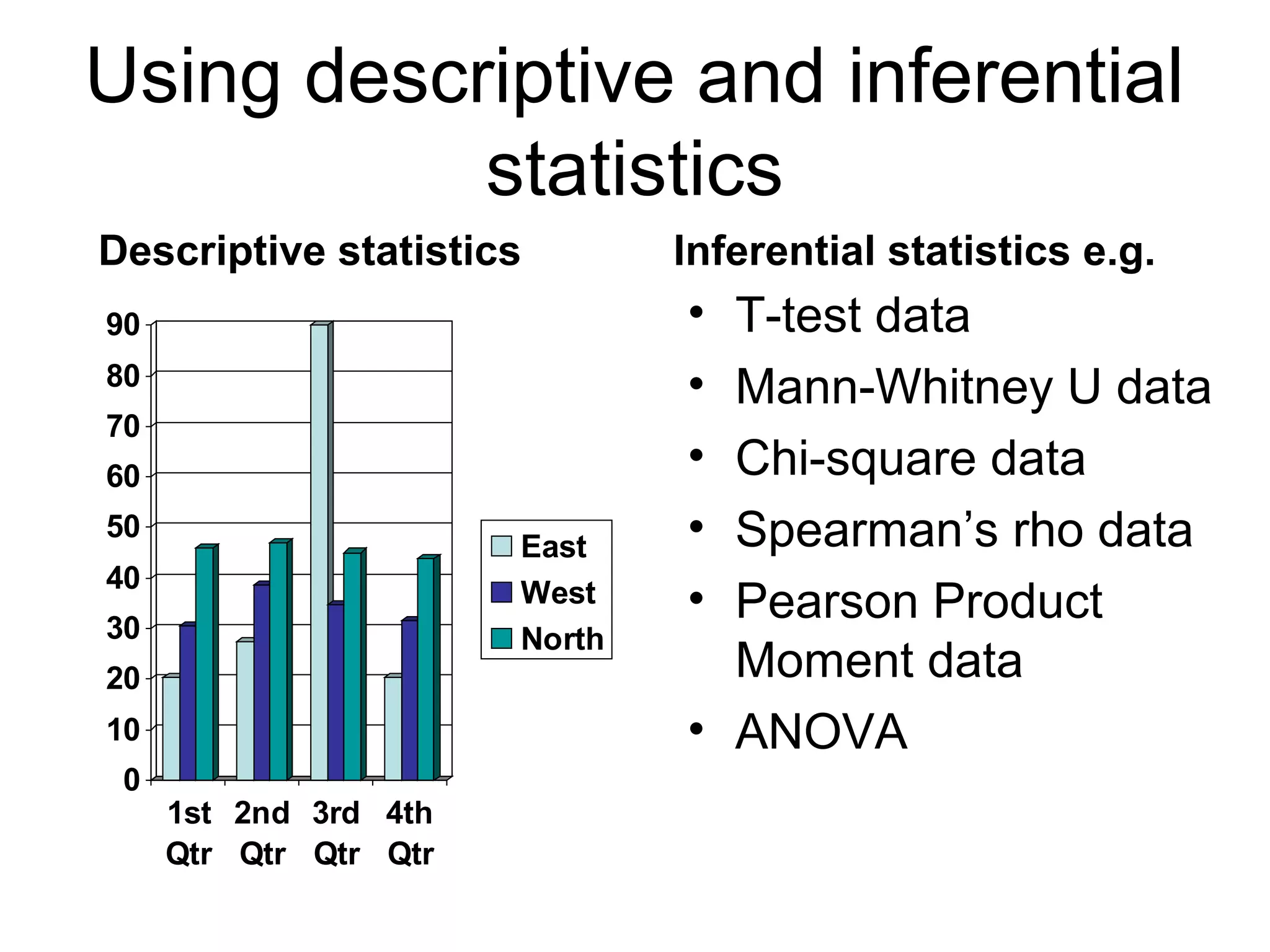 Using descriptive and inferential statistics

Descriptive statistics

90
80
70
60
50
40
30
20
10
0

1st Qtr
2nd Qtr
3rd Qtr
4th Qtr

East
West
North

Inferential statistics e.g.

• T-test data
• Mann-Whitney U data
• Chi-square data
• Spearman's rho data
• Pearson Product Moment data
• ANOVA